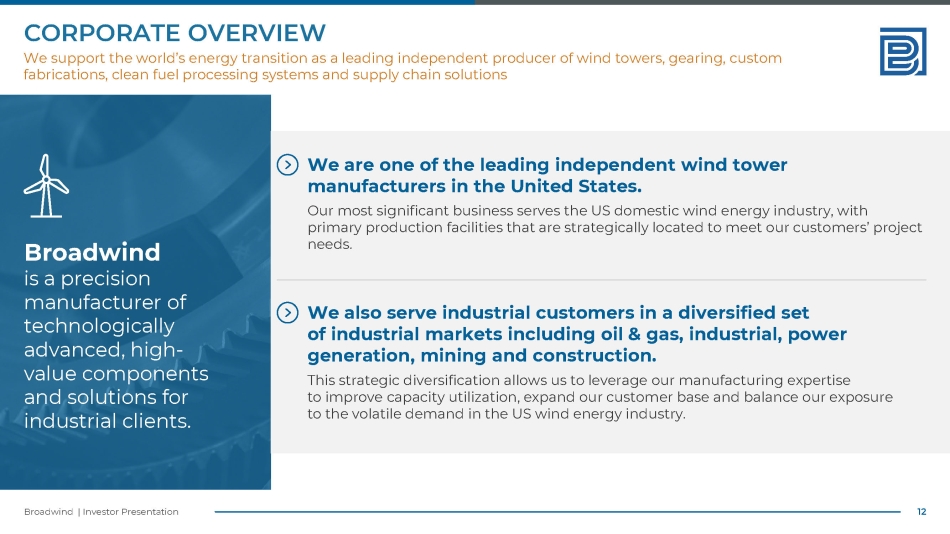 CORPORATE OVERVIEW

We support the world's energy transition as a leading independent producer of wind towers, gearing, custom fabrications, clean fuel processing systems and supply chain solutions

Broadwind is a precision manufacturer of technologically advanced, high-value components and solutions for industrial clients.

We are one of the leading independent wind tower manufacturers in the United States.

Our most significant business serves the US domestic wind energy industry, with primary production facilities that are strategically located to meet our customers' project needs.

We also serve industrial customers in a diversified set of industrial markets including oil & gas, industrial, power generation, mining and construction.

This strategic diversification allows us to leverage our manufacturing expertise to improve capacity utilization, expand our customer base and balance our exposure to the volatile demand in the US wind energy industry.

Broadwind | Investor Presentation

12